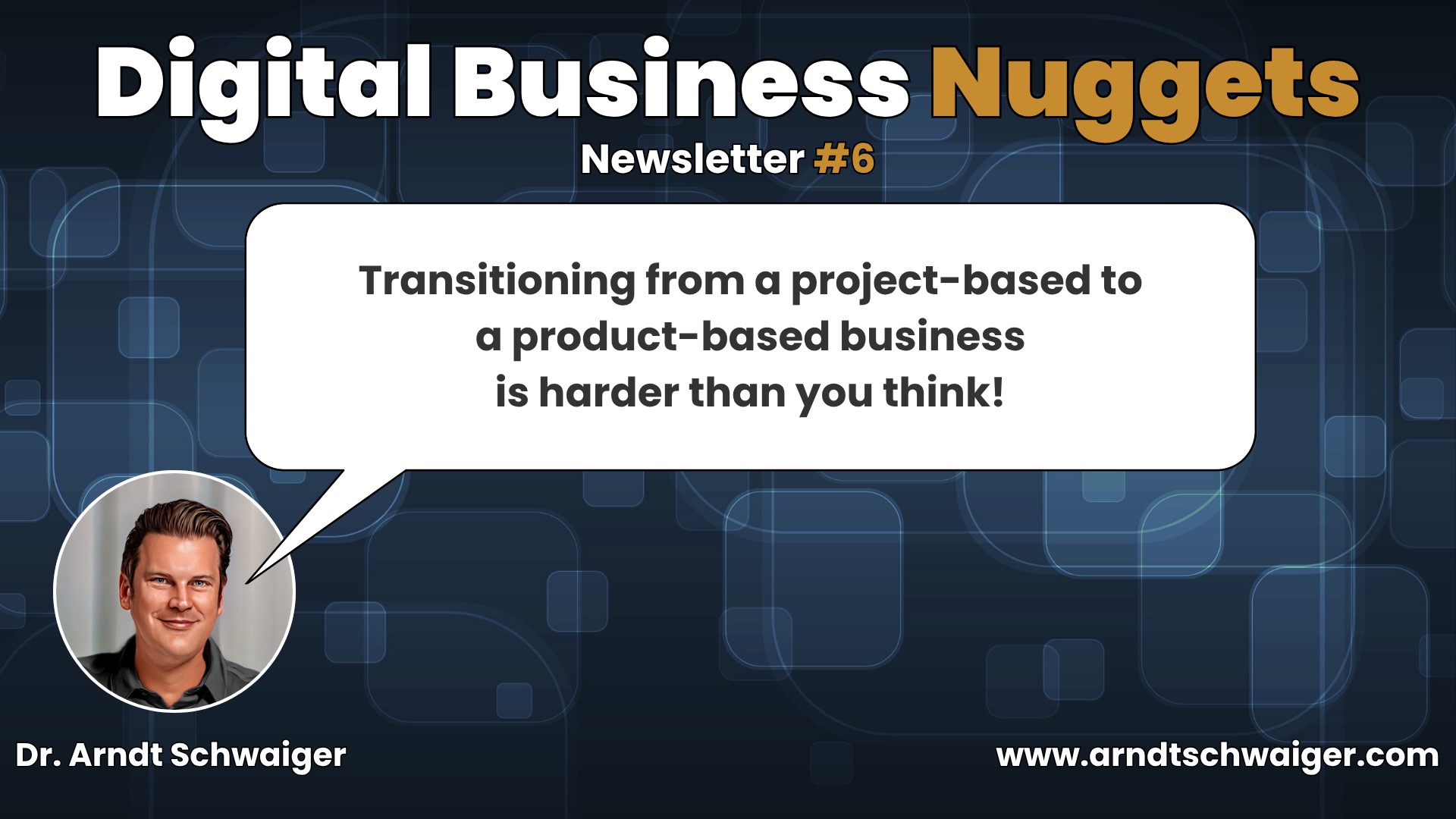 Digital Business Nuggets

Newsletter #6

Transitioning from a project-based to a product-based business is harder than you think!

Dr. Arndt Schwaiger

www.arndtschwaiger.com